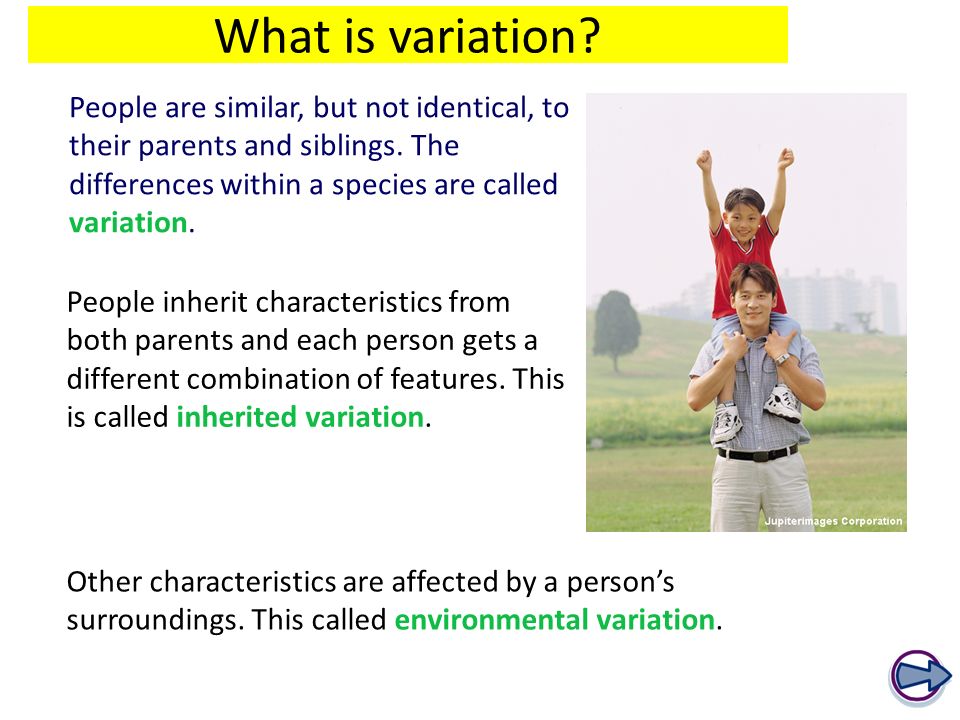 What is variation?

People are similar, but not identical, to their parents and siblings. The differences within a species are called variation.

People inherit characteristics from both parents and each person gets a different combination of features. This is called inherited variation.

Jupiterimages Corporation

Other characteristics are affected by a person's surroundings. This called environmental variation.